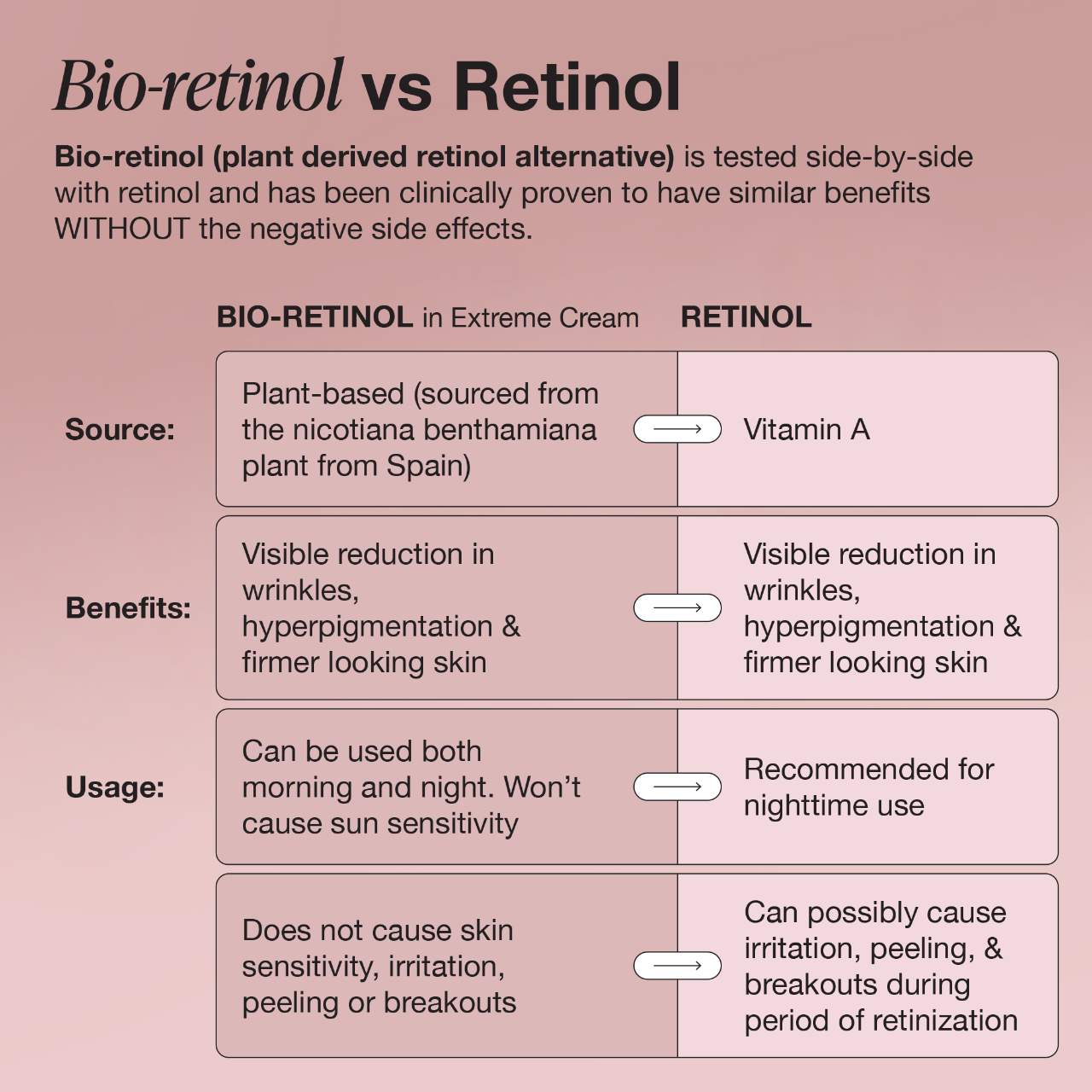 Bio-retinol vs Retinol

Bio-retinol (plant derived retinol alternative) is tested side-by-side with retinol and has been clinically proven to have similar benefits WITHOUT the negative side effects.

| | BIO-RETINOL in Extreme Cream | RETINOL |
|---|---|---|
| Source: | Plant-based (sourced from the nicotiana benthamiana plant from Spain) | Vitamin A |
| Benefits: | Visible reduction in wrinkles, hyperpigmentation & firmer looking skin | Visible reduction in wrinkles, hyperpigmentation & firmer looking skin |
| Usage: | Can be used both morning and night. Won't cause sun sensitivity | Recommended for nighttime use |
| | Does not cause skin sensitivity, irritation, peeling or breakouts | Can possibly cause irritation, peeling, & breakouts during period of retinization |